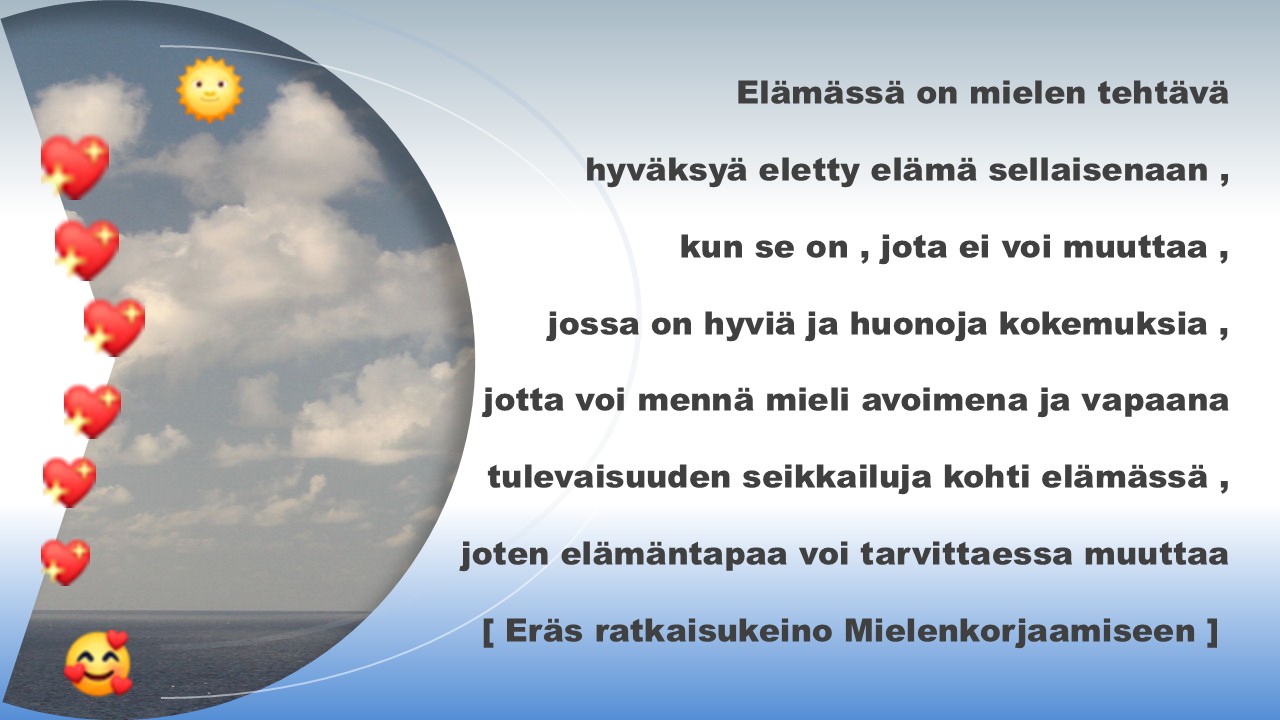 Elämässä on mielen tehtävä

hyväksyä eletty elämä sellaisenaan ,

kun se on , jota ei voi muuttaa ,

jossa on hyviä ja huonoja kokemuksia ,

jotta voi mennä mieli avoimena ja vapaana

tulevaisuuden seikkailuja kohti elämässä ,

joten elämäntapaa voi tarvittaessa muuttaa

[ Eräs ratkaisukeino Mielenkorjaamiseen ]